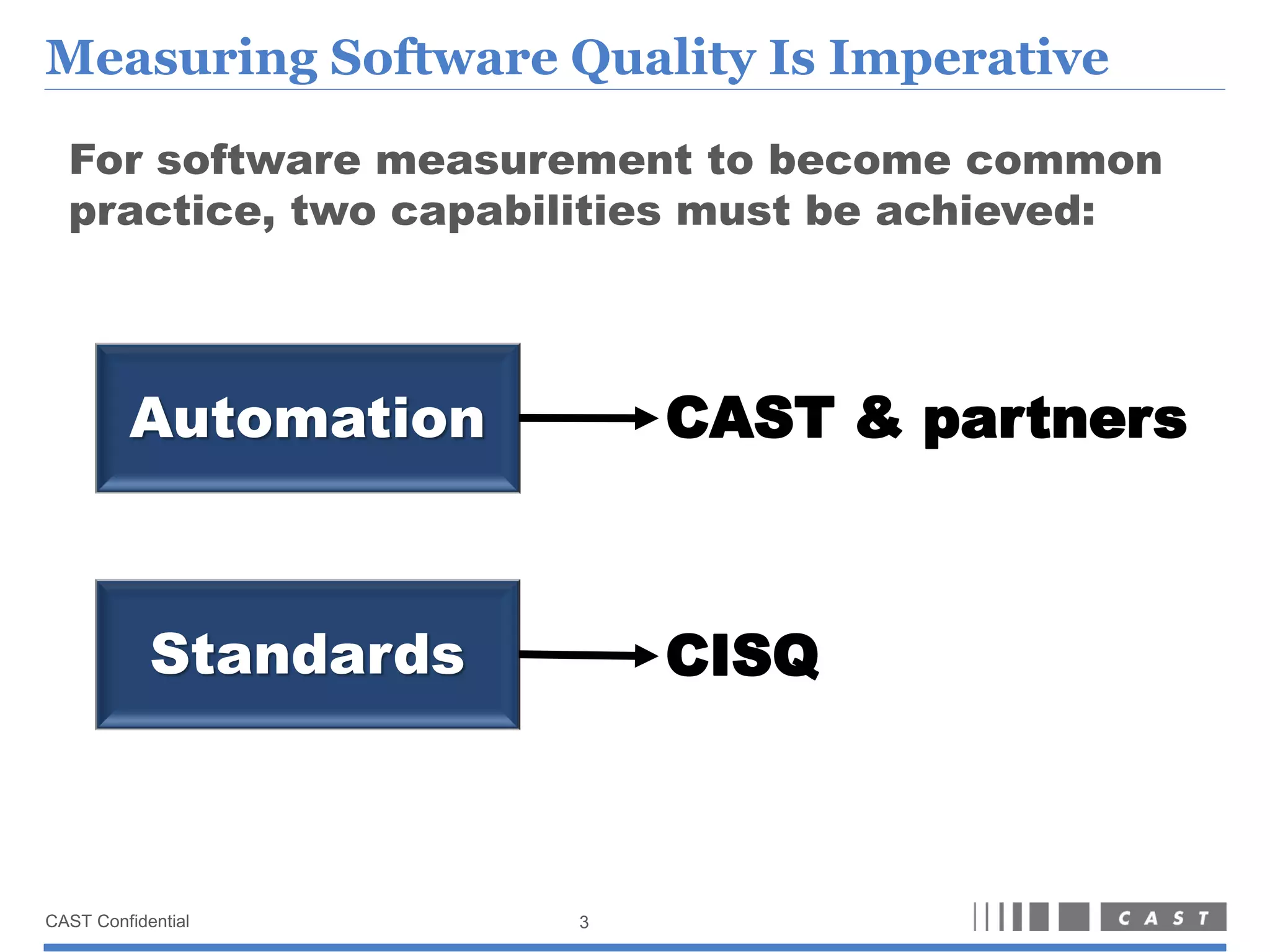 Measuring Software Quality Is Imperative

For software measurement to become common practice, two capabilities must be achieved:

Automation

CAST & partners

Standards

CISQ

CAST Confidential

3

CAST